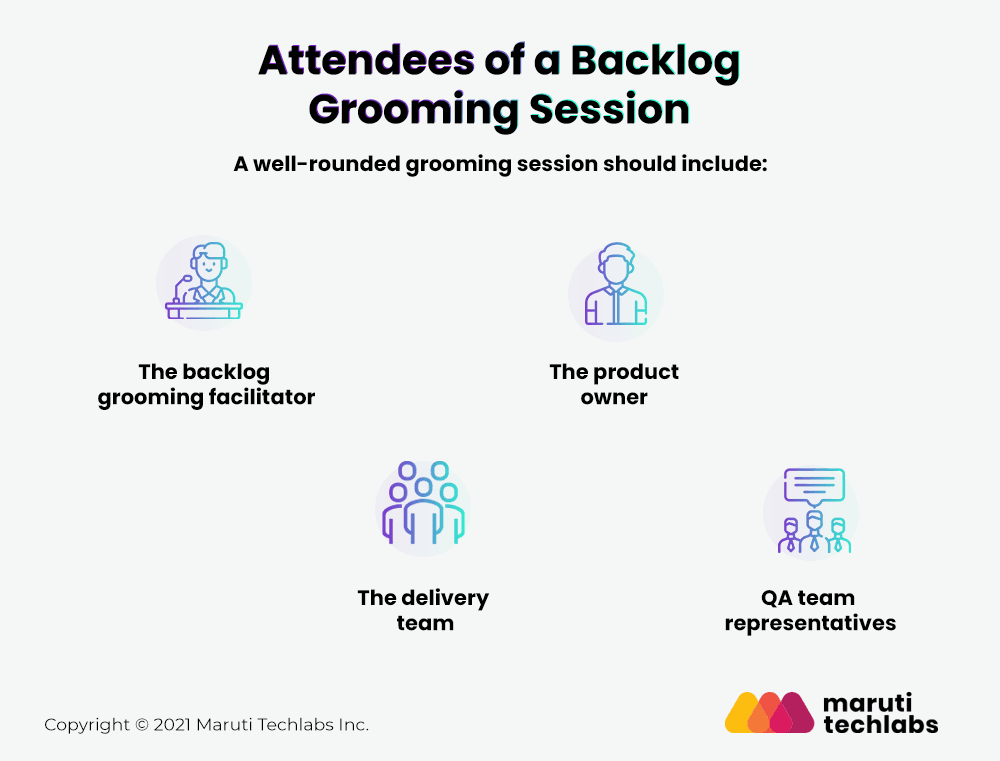 Attendees of a Backlog Grooming Session

A well-rounded grooming session should include:

The backlog grooming facilitator

The product owner

The delivery team

QA team representatives

Copyright © 2021 Maruti Techlabs Inc.

maruti techlabs